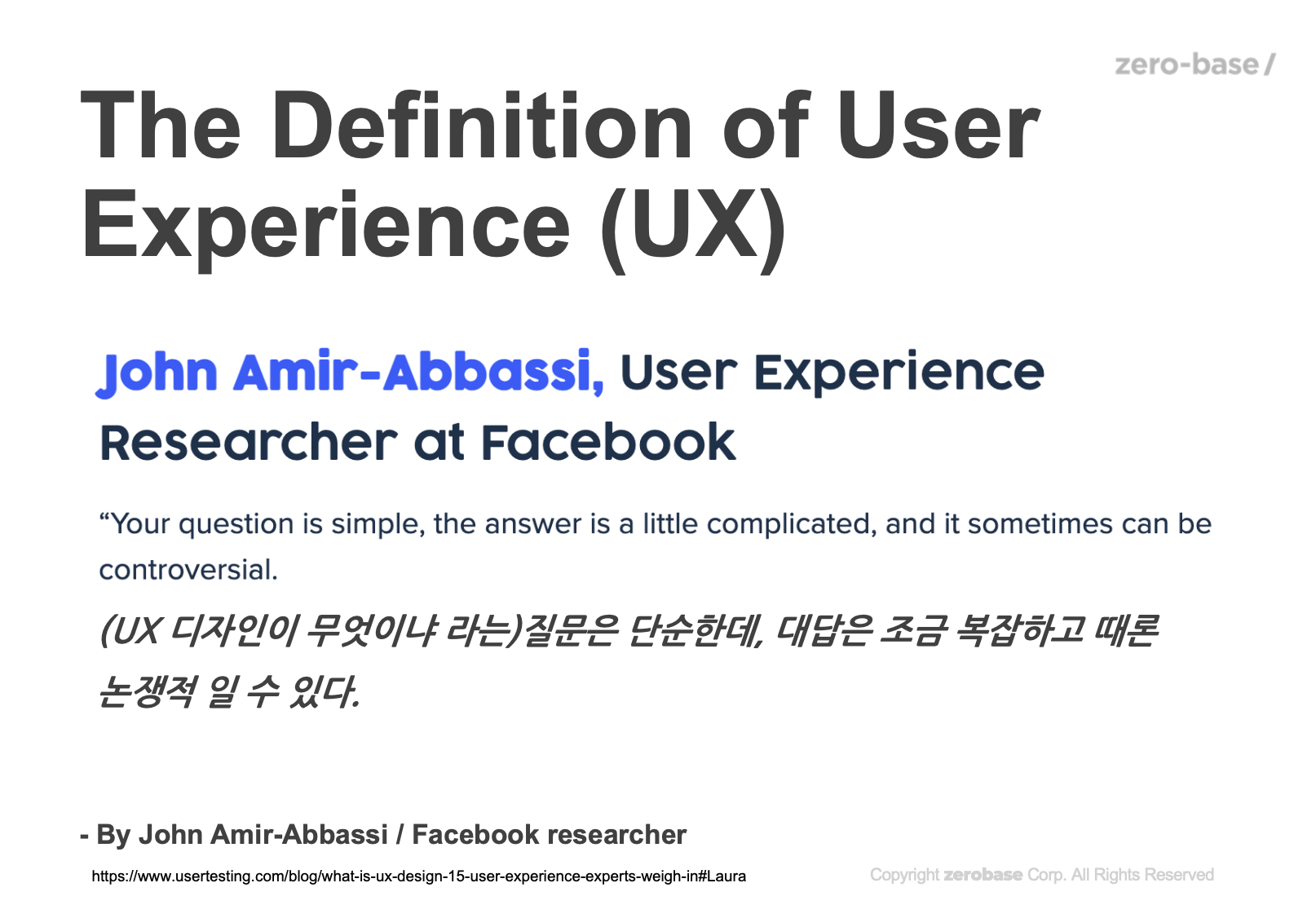 zero-base/

The Definition of User Experience (UX)

John Amir-Abbassi, User Experience Researcher at Facebook

“Your question is simple, the answer is a little complicated, and it sometimes can be controversial.

(UX 디자인이 무엇이냐 라는)질문은 단순한데, 대답은 조금 복잡하고 때론 논쟁적 일 수 있다.

- By John Amir-Abbassi / Facebook researcher

https://www.usertesting.com/blog/what-is-ux-design-15-user-experience-experts-weigh-in#Laura

Copyright zerobase Corp. All Rights Reserved